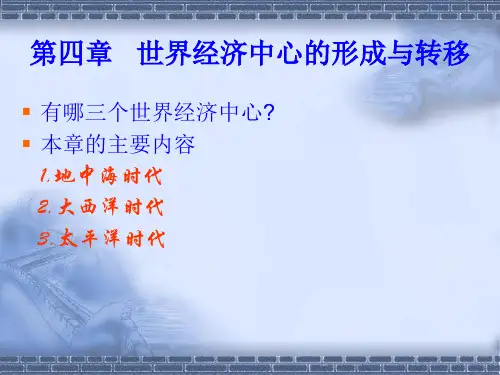 第四章　世界经济中心的形成与转移

▪ 有哪三个世界经济中心?
▪ 本章的主要内容

1.地中海时代
2.大西洋时代
3.太平洋时代